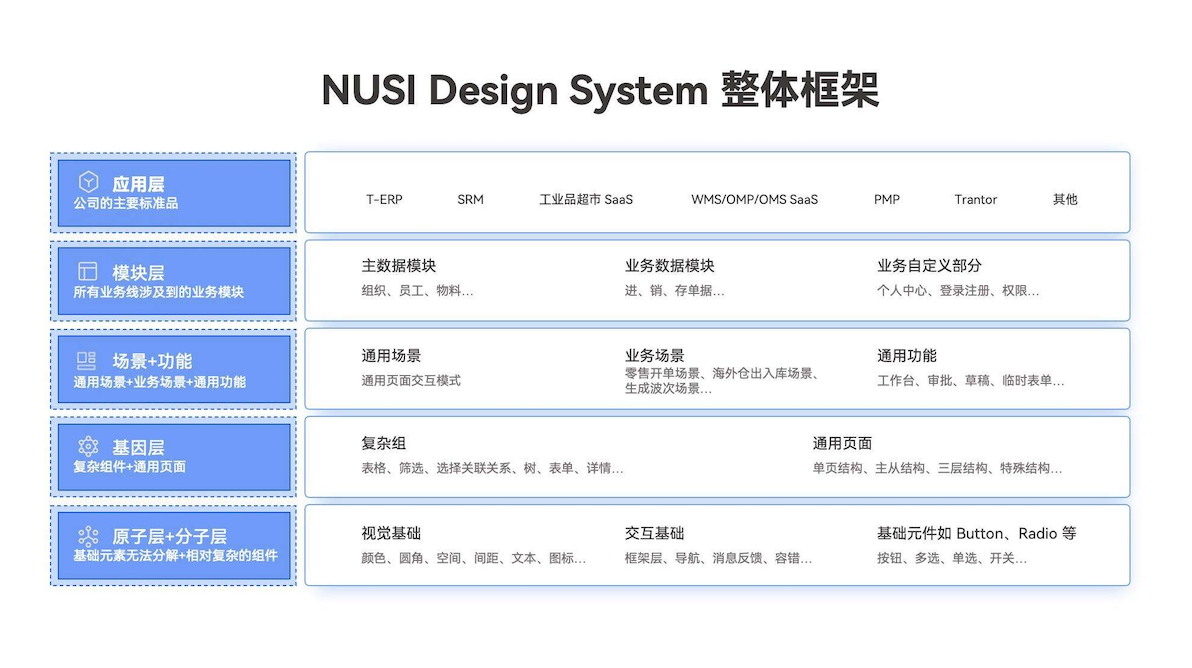 NUSI Design System 整体框架

应用层
公司的主要标准品

T-ERP SRM 工业品超市 SaaS WMS/OMP/OMS SaaS PMP Trantor 其他

模块层
所有业务线涉及到的业务模块

主数据模块
组织、员工、物料…

业务数据模块
进、销、存单据…

业务自定义部分
个人中心、登录注册、权限…

场景+功能
通用场景+业务场景+通用功能

通用场景
通用页面交互模式

业务场景
零售开单场景、海外仓出入库场景、生成波次场景…

通用功能
工作台、审批、草稿、临时表单…

基因层
复杂组件+通用页面

复杂组
表格、筛选、选择关联关系、树、表单、详情…

通用页面
单页结构、主从结构、三层结构、特殊结构…

原子层+分子层
基础元素无法分解+相对复杂的组件

视觉基础
颜色、圆角、空间、间距、文本、图标…

交互基础
框架层、导航、消息反馈、容错…

基础元件如 Button、Radio 等
按钮、多选、单选、开关…